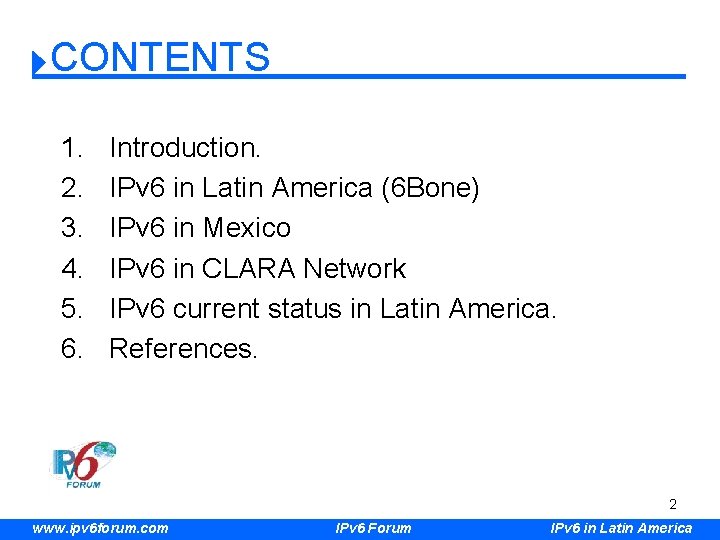 CONTENTS

1. Introduction.
2. IPv6 in Latin America (6Bone)
3. IPv6 in Mexico
4. IPv6 in CLARA Network
5. IPv6 current status in Latin America.
6. References.

IPv6 FORUM

2

www.ipv6forum.com IPv6 Forum IPv6 in Latin America